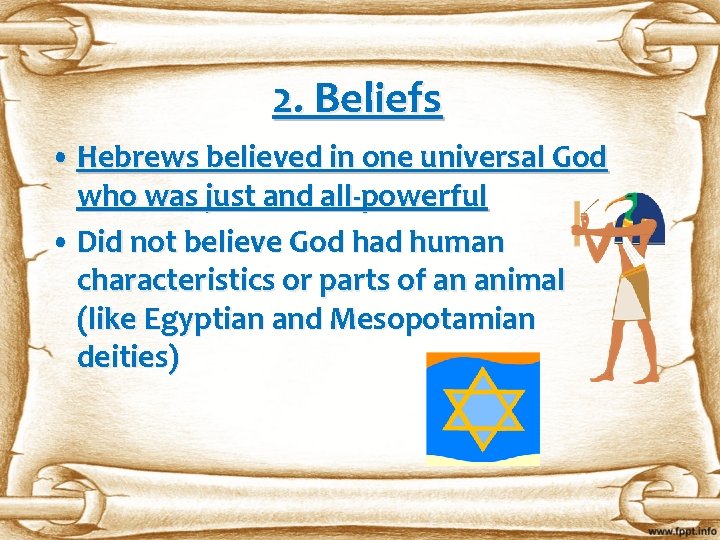 2. Beliefs

• Hebrews believed in one universal God who was just and all-powerful

• Did not believe God had human characteristics or parts of an animal (like Egyptian and Mesopotamian deities)

www.fppt.info